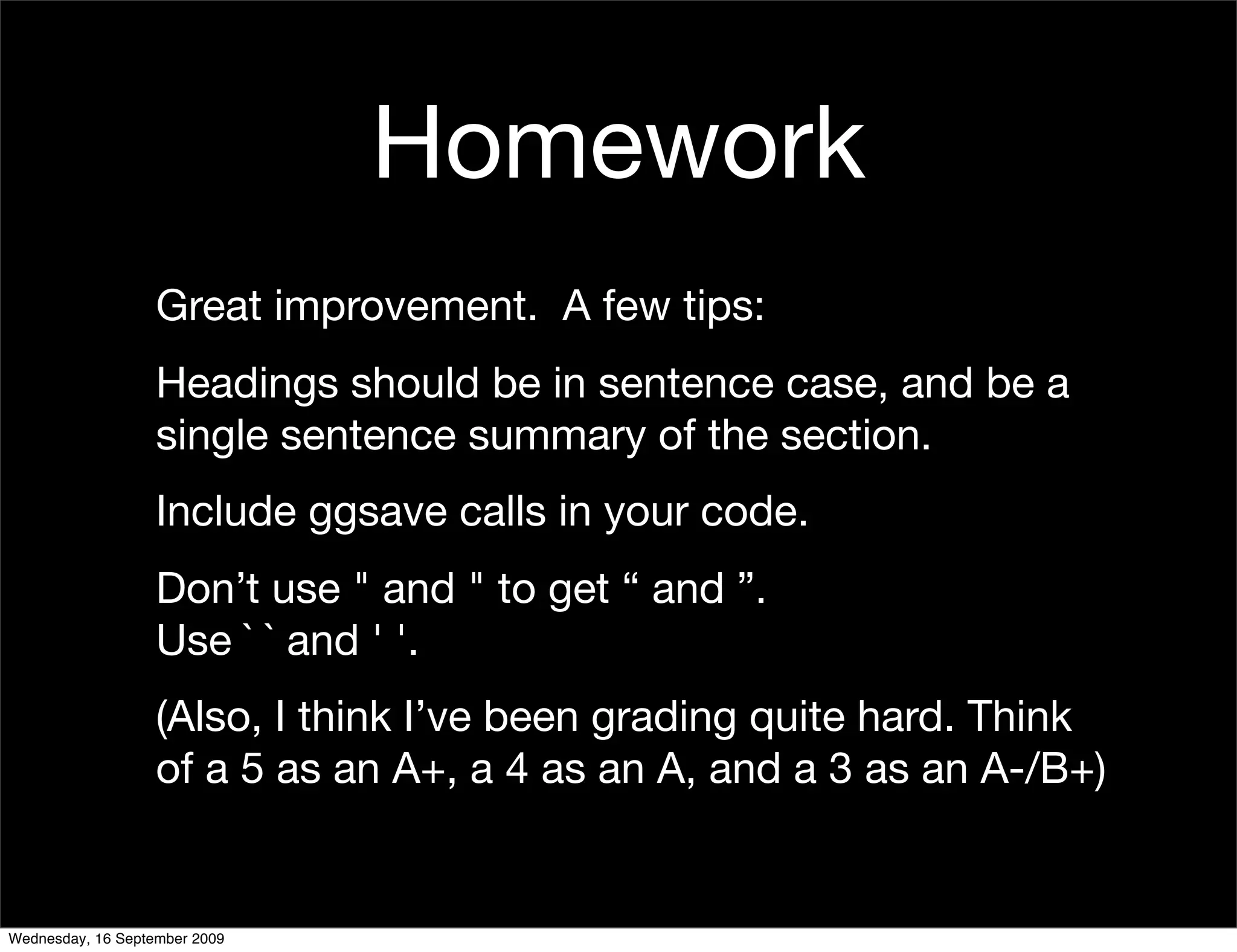 Homework

Great improvement. A few tips:

Headings should be in sentence case, and be a single sentence summary of the section.

Include ggsave calls in your code.

Don’t use " and " to get “ and ”.
Use ` ` and ' '.

(Also, I think I’ve been grading quite hard. Think of a 5 as an A+, a 4 as an A, and a 3 as an A-/B+)

Wednesday, 16 September 2009